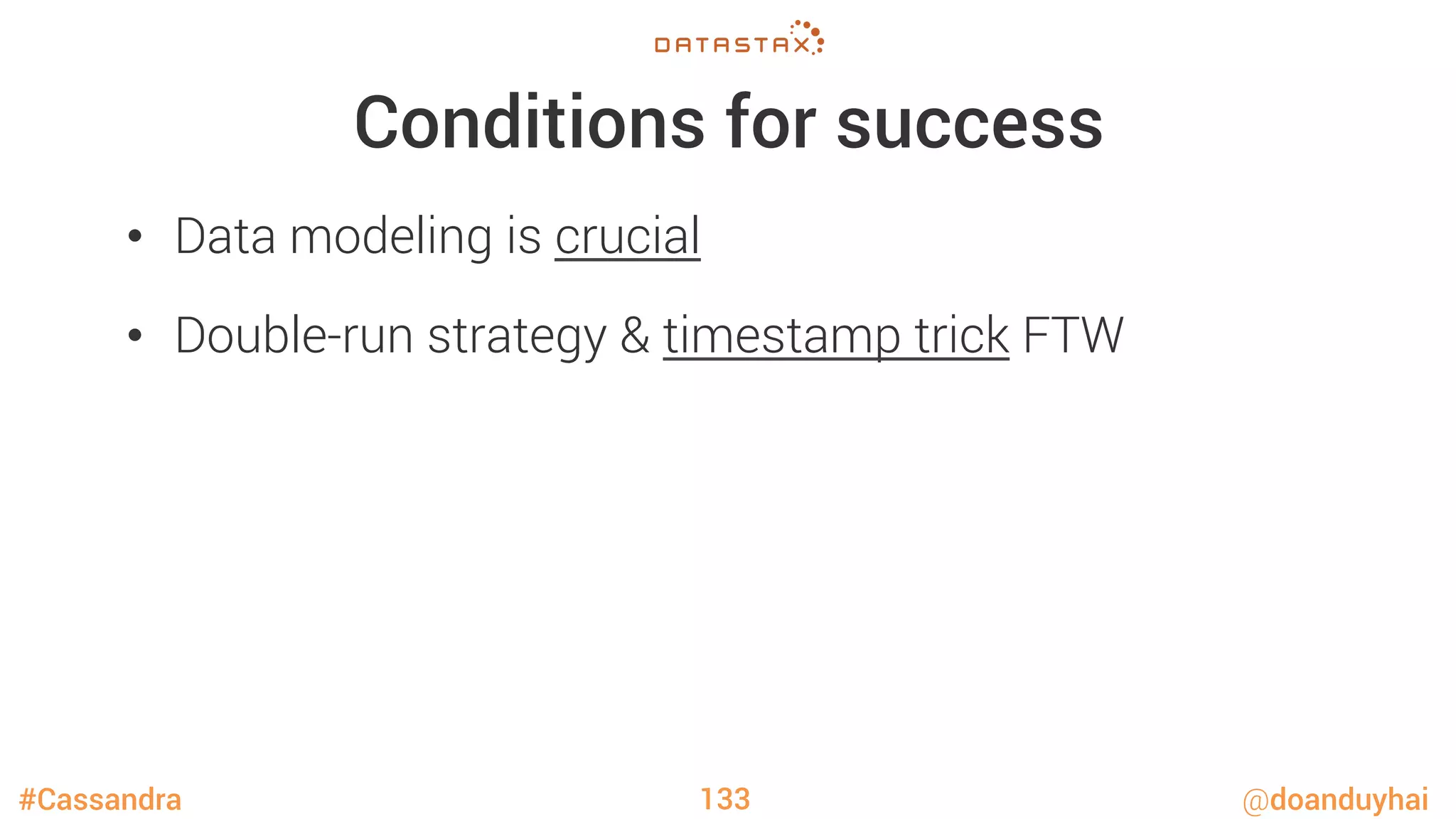 DATASTAX

Conditions for success

• Data modeling is crucial

• Double-run strategy & timestamp trick FTW

#Cassandra

133

@doanduyhai